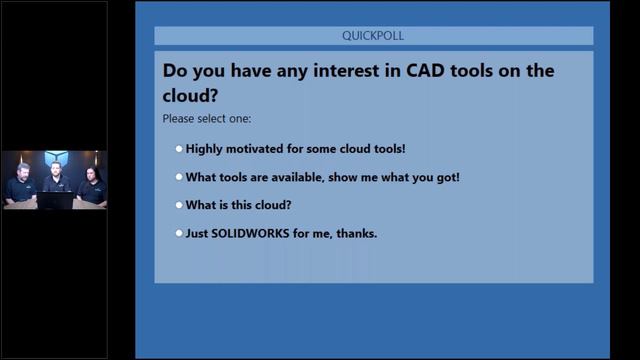 QUICKPOLL

Do you have any interest in CAD tools on the cloud?

Please select one:

Highly motivated for some cloud tools!

What tools are available, show me what you got!

What is this cloud?

Just SOLIDWORKS for me, thanks.